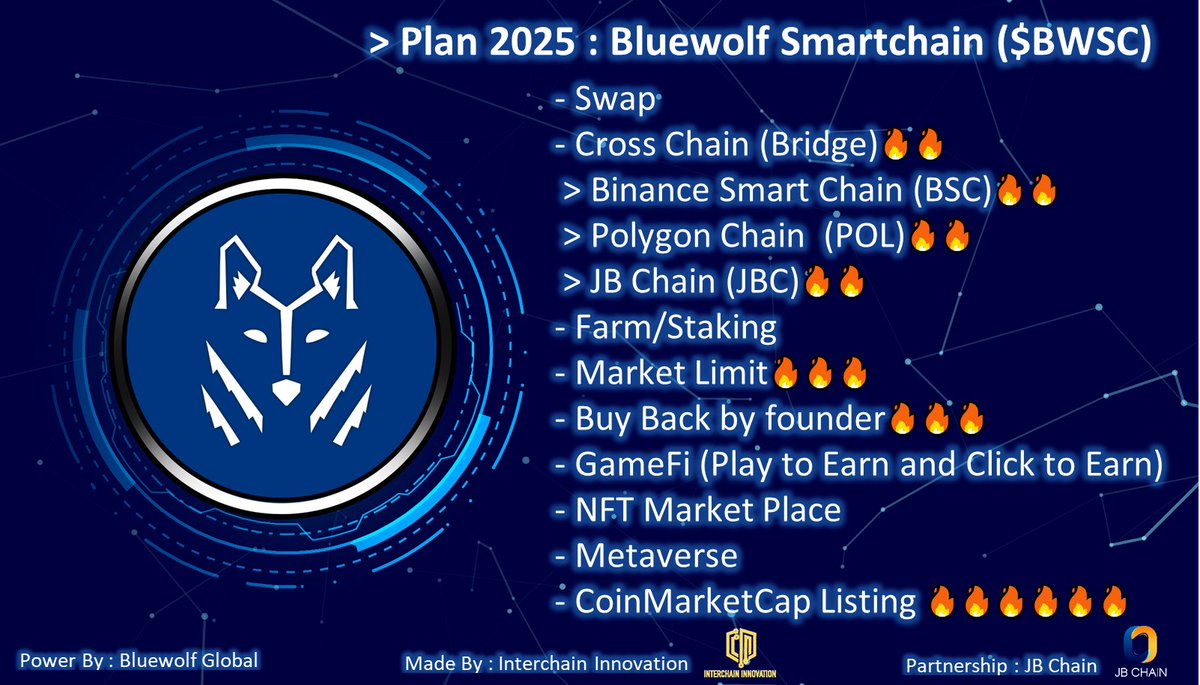 > Plan 2025 : Bluewolf Smartchain ($BWSC)

- Swap
- Cross Chain (Bridge)🔥🔥
> Binance Smart Chain (BSC)🔥🔥
> Polygon Chain (POL)🔥🔥
> JB Chain (JBC)🔥🔥
- Farm/Staking
- Market Limit🔥🔥🔥
- Buy Back by founder🔥🔥🔥
- GameFi (Play to Earn and Click to Earn)
- NFT Market Place
- Metaverse
- CoinMarketCap Listing 🔥🔥🔥🔥🔥🔥

Power By : Bluewolf Global

Made By : Interchain Innovation

INTERCHAIN INNOVATION

Partnership : JB Chain

JB CHAIN